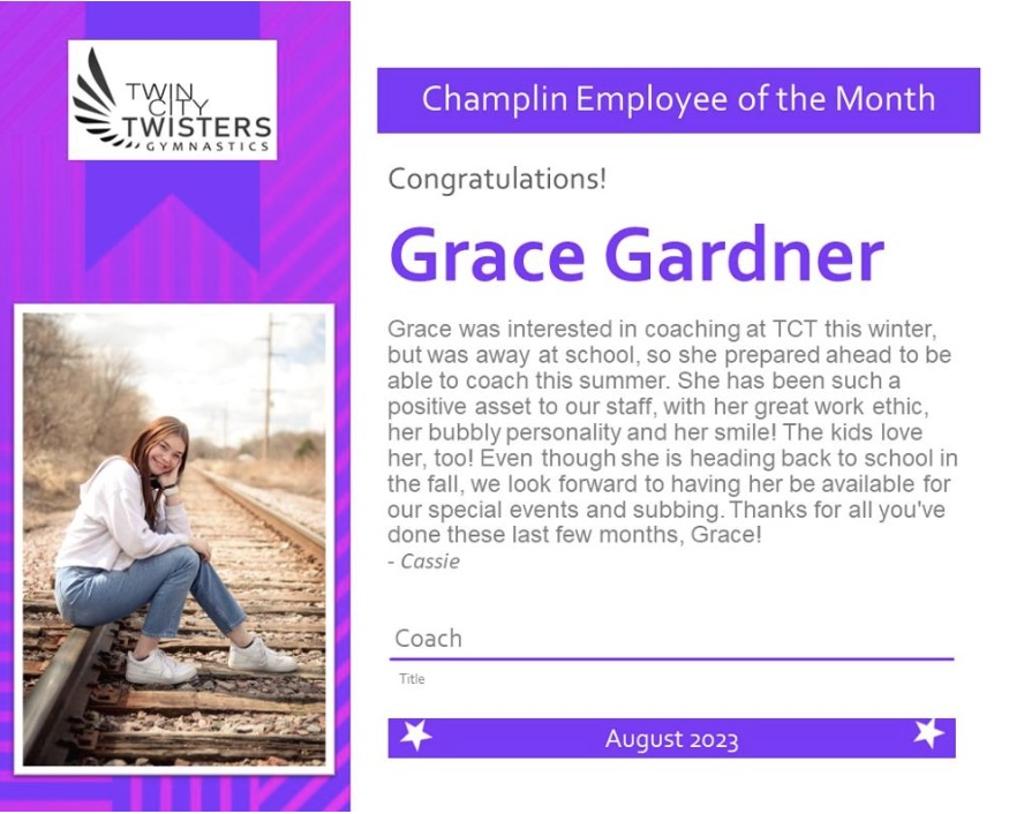 TWIN CITY TWISTERS GYMNASTICS

Champlin Employee of the Month

Congratulations!

Grace Gardner

Grace was interested in coaching at TCT this winter, but was away at school, so she prepared ahead to be able to coach this summer. She has been such a positive asset to our staff, with her great work ethic, her bubbly personality and her smile! The kids love her, too! Even though she is heading back to school in the fall, we look forward to having her be available for our special events and subbing. Thanks for all you've done these last few months, Grace!
- Cassie

Coach

Title

August 2023